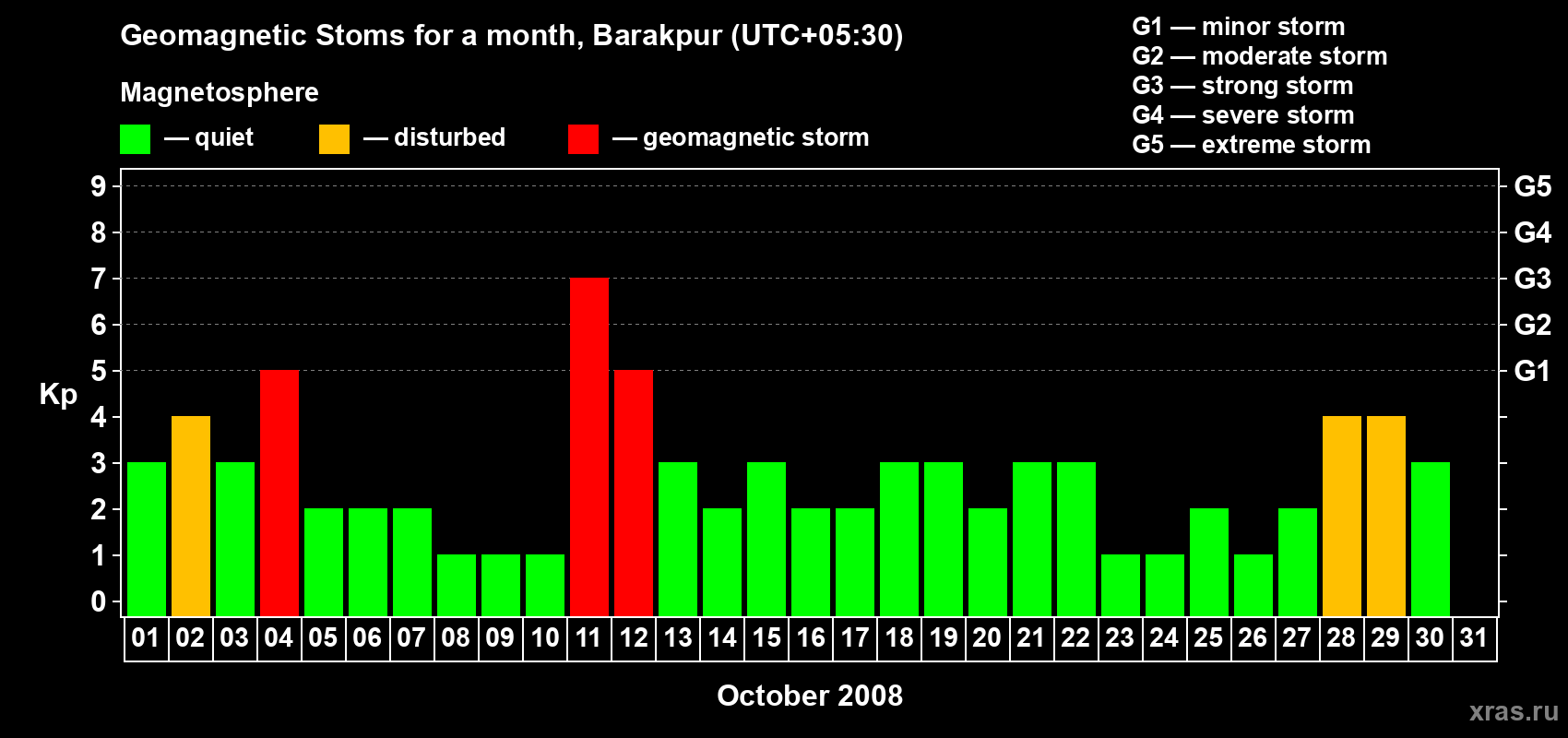 Geomagnetic Stoms for a month, Barakpur (UTC+05:30)

Magnetosphere

— quiet — disturbed — geomagnetic storm

G1 — minor storm
G2 — moderate storm
G3 — strong storm
G4 — severe storm
G5 — extreme storm

Kp

9
8
7
6
5
4
3
2
1
0

G5
G4
G3
G2
G1

01 02 03 04 05 06 07 08 09 10 11 12 13 14 15 16 17 18 19 20 21 22 23 24 25 26 27 28 29 30 31

October 2008

xras.ru